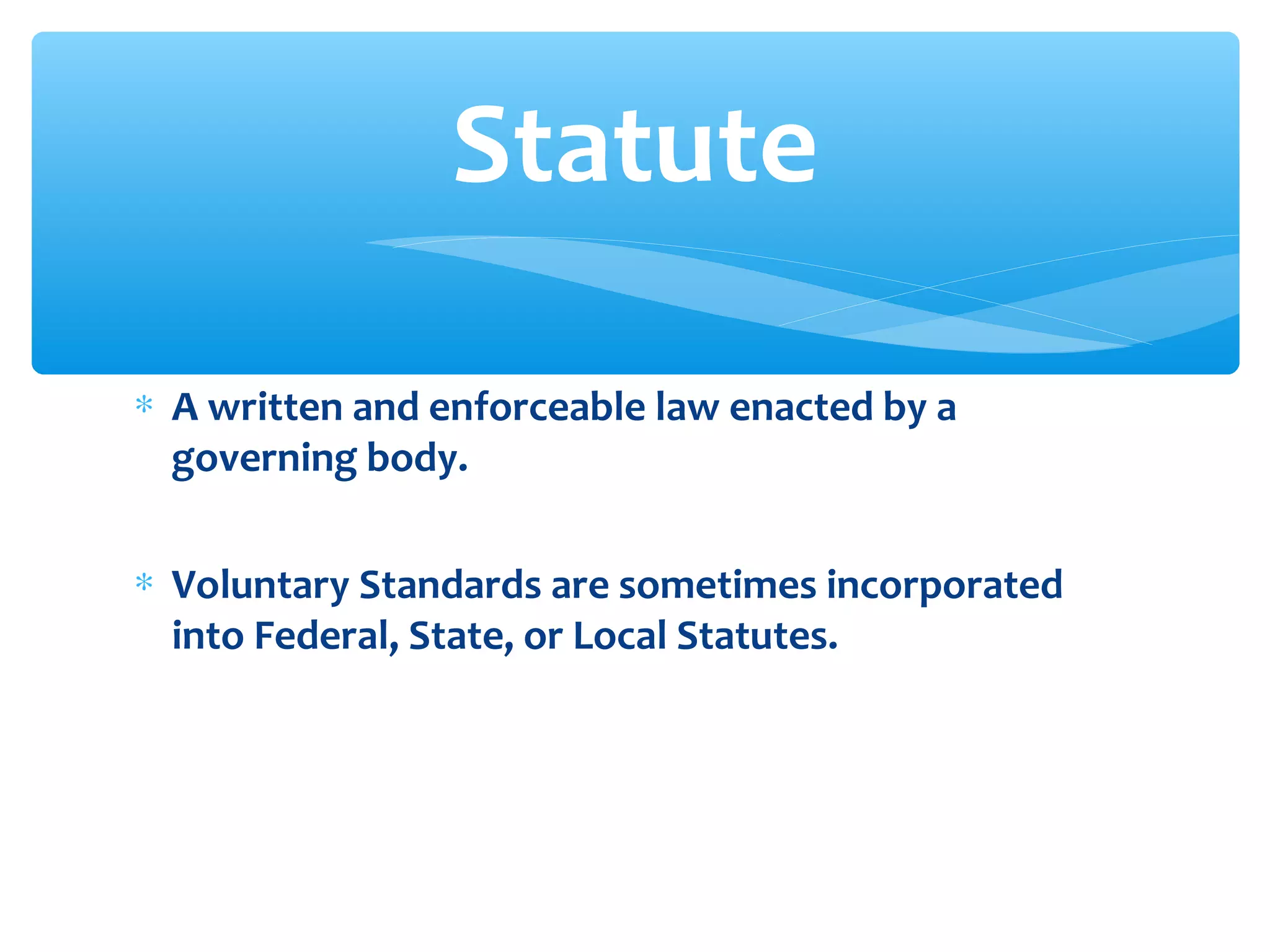 Statute

* A written and enforceable law enacted by a governing body.

* Voluntary Standards are sometimes incorporated into Federal, State, or Local Statutes.